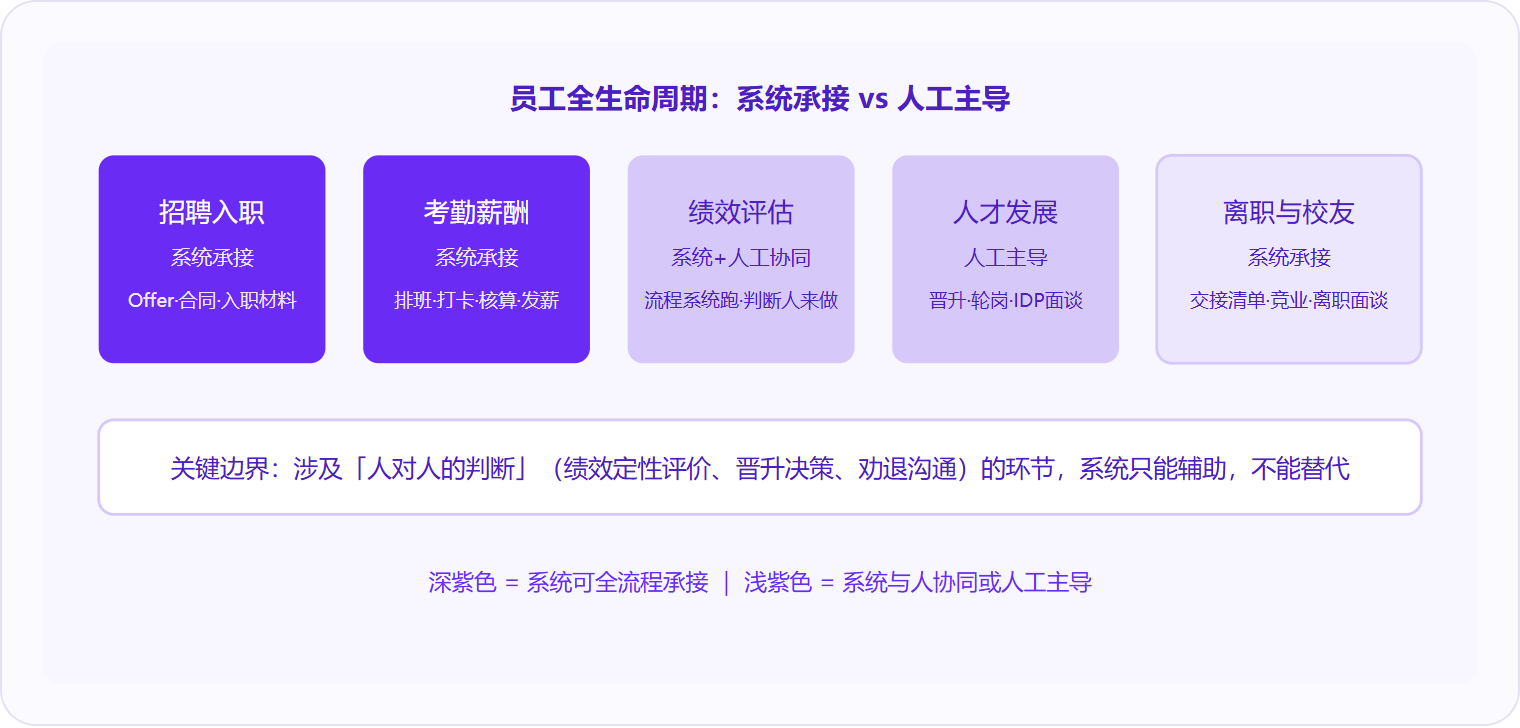 员工全生命周期：系统承接 vs 人工主导

招聘入职
系统承接
Offer·合同·入职材料

考勤薪酬
系统承接
排班·打卡·核算·发薪

绩效评估
系统+人工协同
流程系统跑·判断人来做

人才发展
人工主导
晋升·轮岗·IDP面谈

离职与校友
系统承接
交接清单·竞业·离职面谈

关键边界：涉及「人对人的判断」（绩效定性评价、晋升决策、劝退沟通）的环节，系统只能辅助，不能替代

深紫色 = 系统可全流程承接 ｜ 浅紫色 = 系统与人协同或人工主导